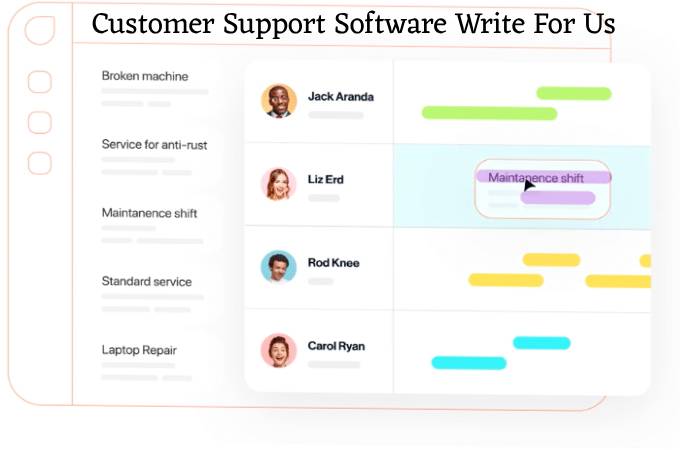 Customer Support Software Write For Us

Broken machine

Service for anti-rust

Maintanence shift

Standard service

Laptop Repair

Jack Aranda

Liz Erd

Maintanence shift

Rod Knee

Carol Ryan